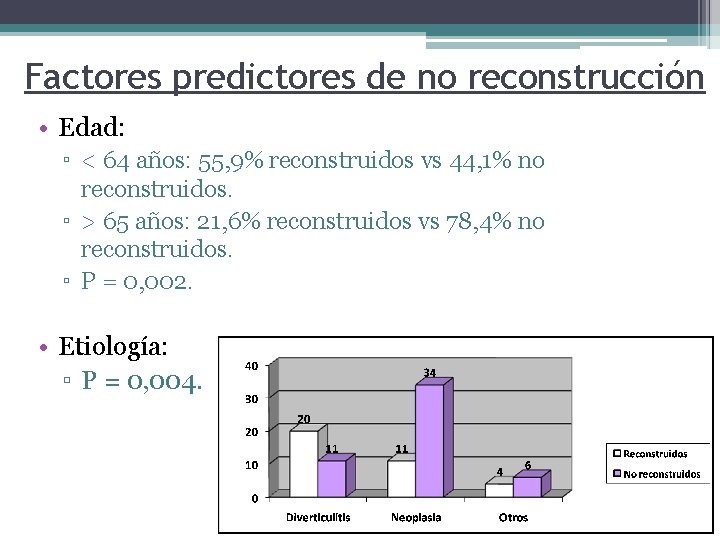 Factores predictores de no reconstrucción

• Edad:
▫ < 64 años: 55,9% reconstruidos vs 44,1% no reconstruidos.
▫ > 65 años: 21,6% reconstruidos vs 78,4% no reconstruidos.
▫ P = 0,002.

• Etiología:
▫ P = 0,004.

40
30
20
10
0
20
11
11
34
4
6
Diverticulitis
Neoplasia
Otros
Reconstruidos
No reconstruidos